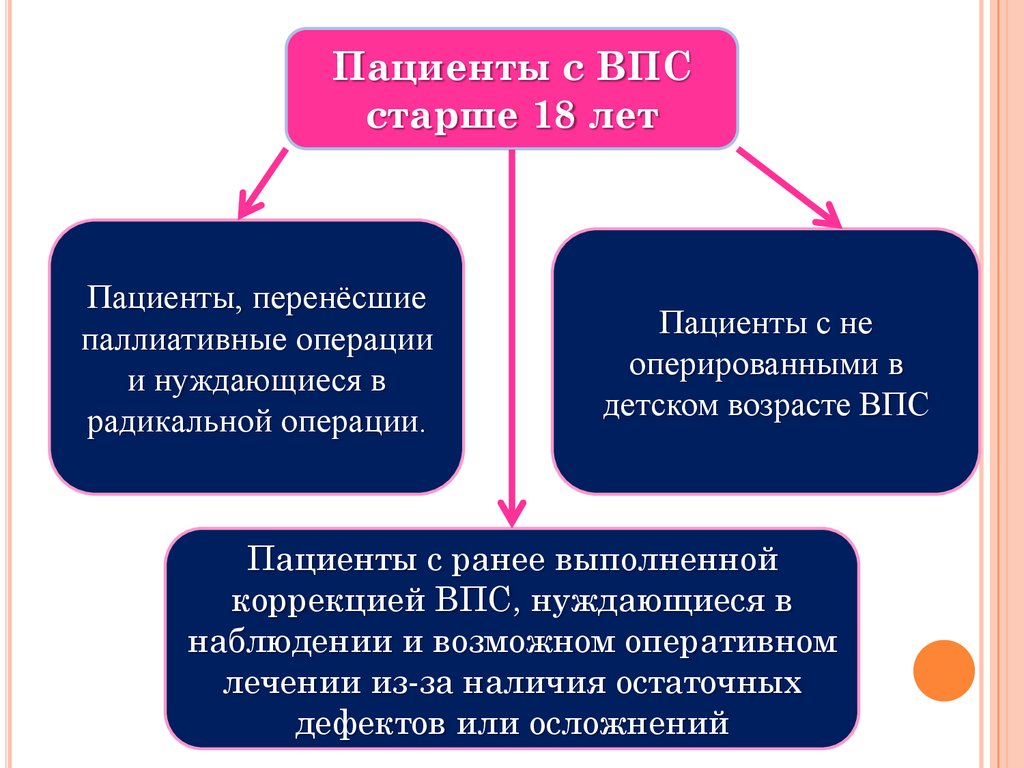 Пациенты с ВПС старше 18 лет

Пациенты, перенёсшие паллиативные операции и нуждающиеся в радикальной операции.

Пациенты с не оперированными в детском возрасте ВПС

Пациенты с ранее выполненной коррекцией ВПС, нуждающиеся в наблюдении и возможном оперативном лечении из-за наличия остаточных дефектов или осложнений